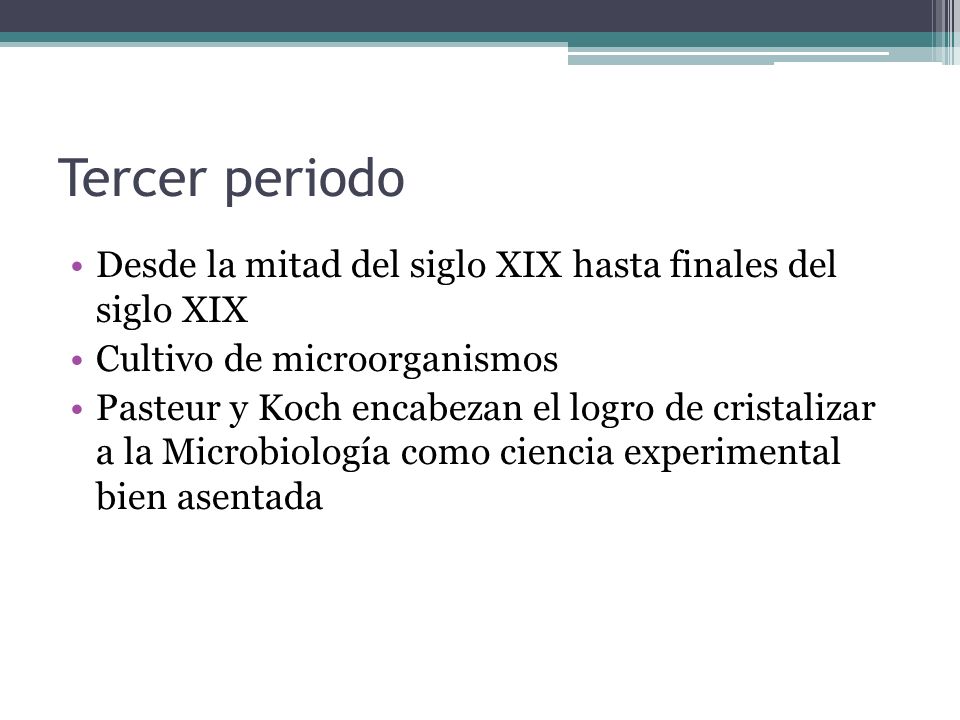 Tercer periodo

• Desde la mitad del siglo XIX hasta finales del siglo XIX
• Cultivo de microorganismos
• Pasteur y Koch encabezan el logro de cristalizar a la Microbiología como ciencia experimental bien asentada